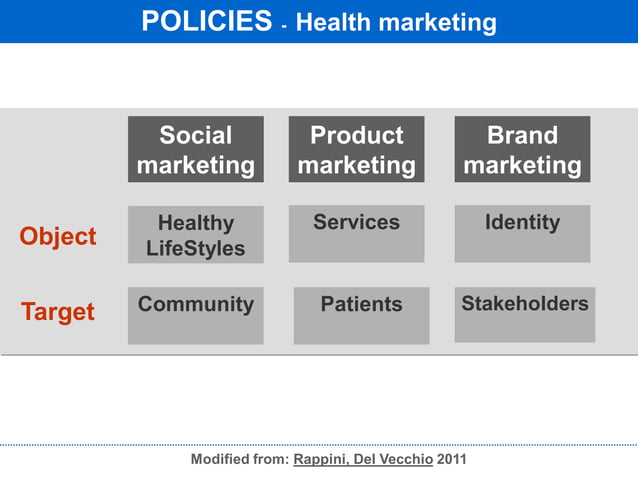 POLICIES - Health marketing

| | Social marketing | Product marketing | Brand marketing |
|---|---|---|---|
| Object | Healthy LifeStyles | Services | Identity |
| Target | Community | Patients | Stakeholders |

Modified from: Rappini, Del Vecchio 2011